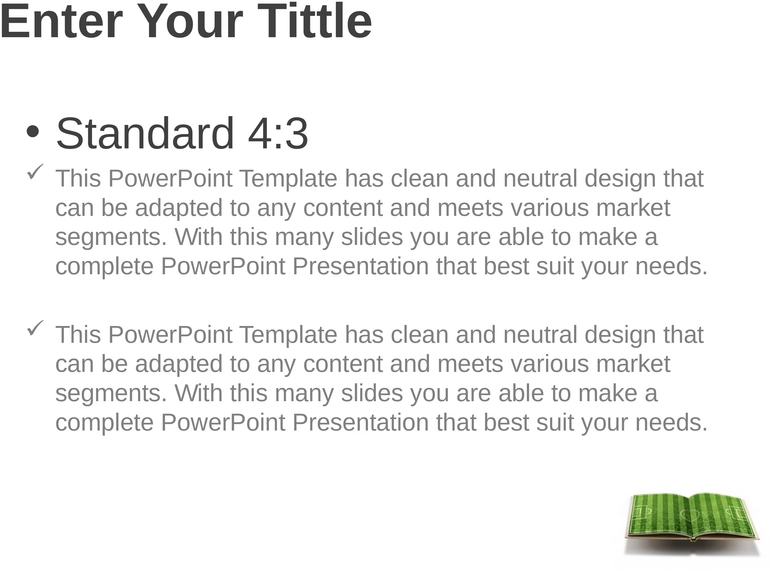 Enter Your Tittle

• Standard 4:3

✓ This PowerPoint Template has clean and neutral design that can be adapted to any content and meets various market segments. With this many slides you are able to make a complete PowerPoint Presentation that best suit your needs.

✓ This PowerPoint Template has clean and neutral design that can be adapted to any content and meets various market segments. With this many slides you are able to make a complete PowerPoint Presentation that best suit your needs.